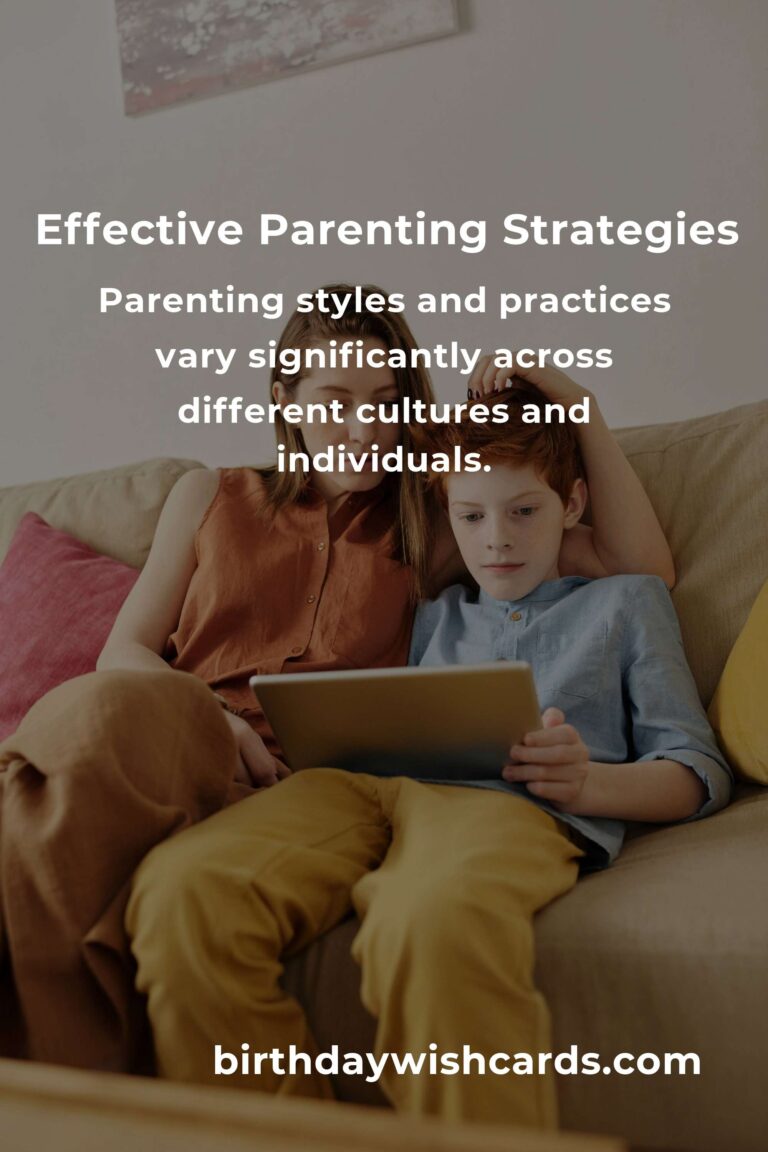 Effective Parenting Strategies

Parenting styles and practices vary significantly across different cultures and individuals.

birthdaywishcards.com